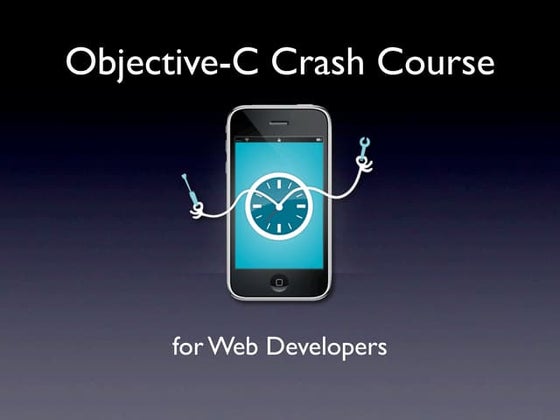 Objective-C Crash Course

for Web Developers